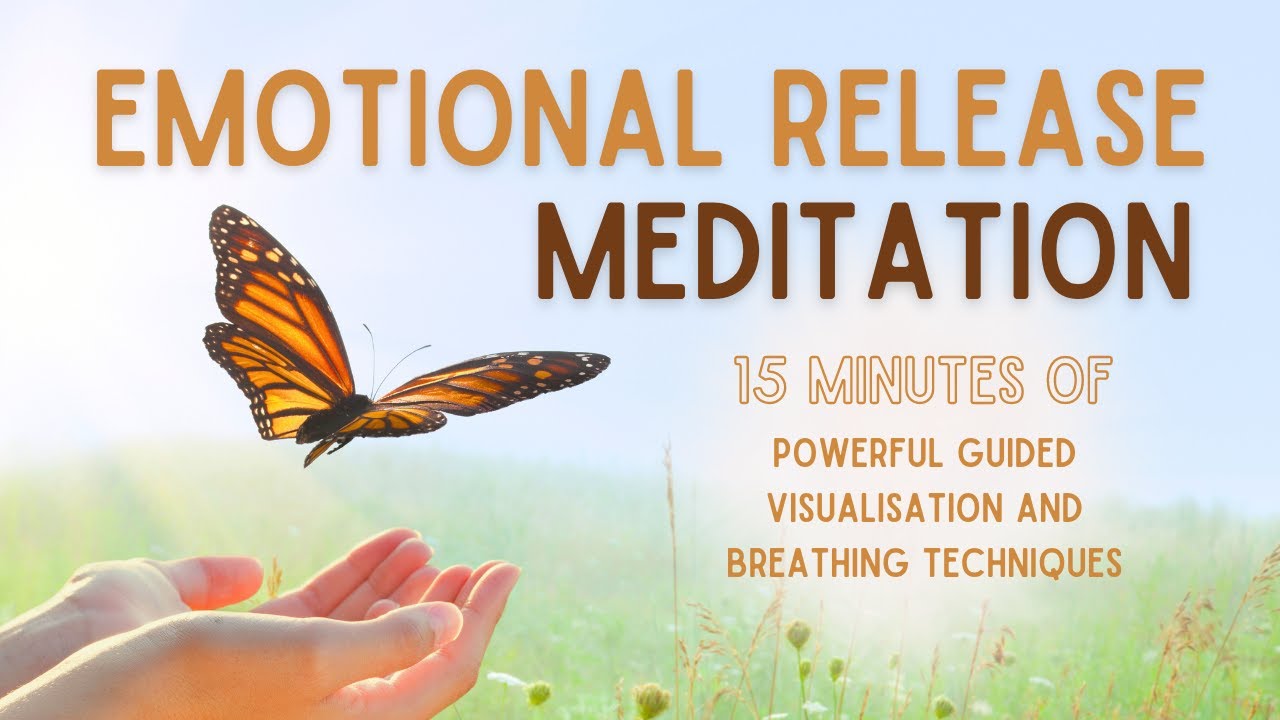 EMOTIONAL RELEASE
MEDITATION

15 MINUTES OF

POWERFUL GUIDED VISUALISATION AND BREATHING TECHNIQUES